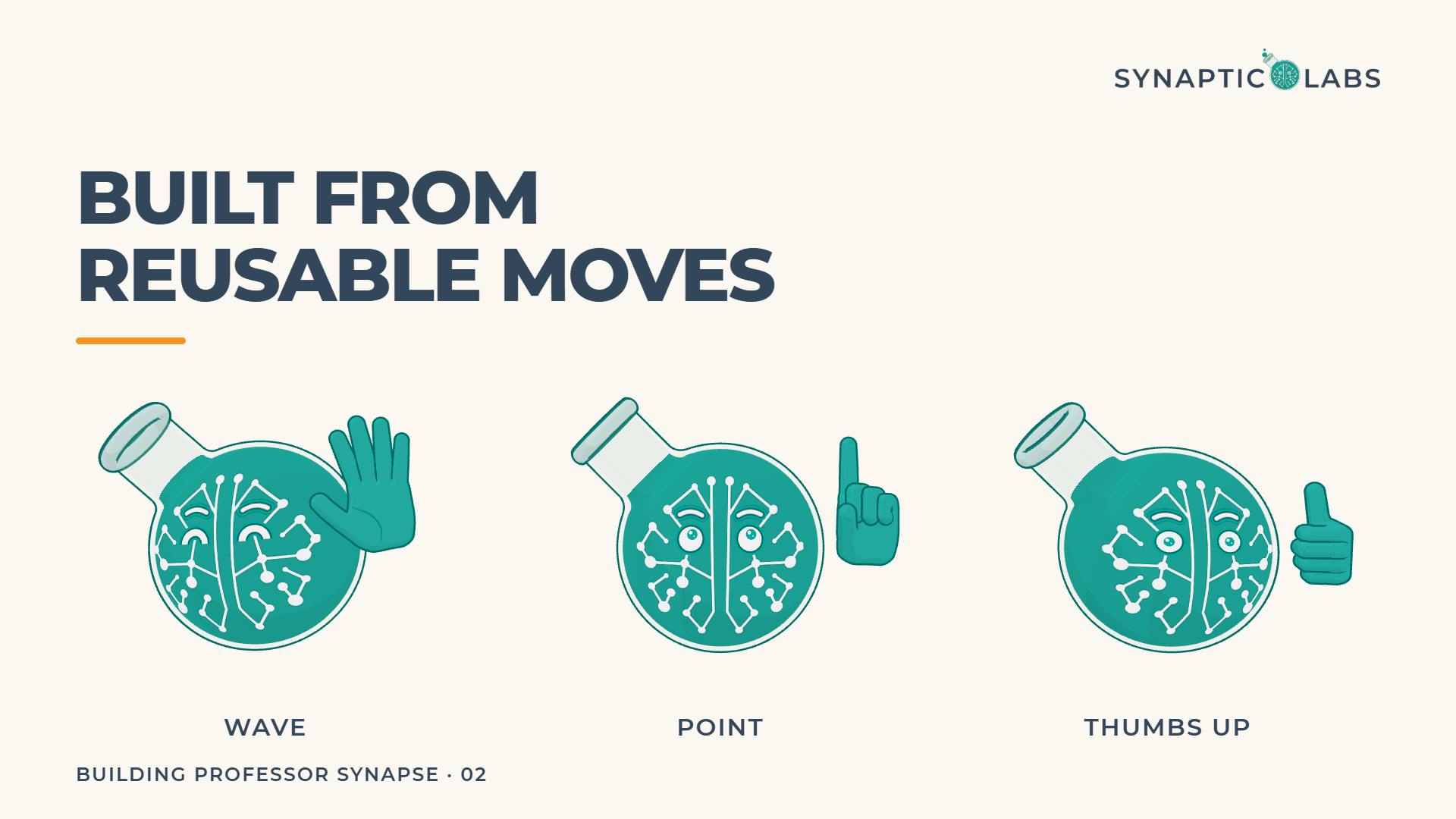 SYNAPTIC LABS

BUILT FROM REUSABLE MOVES

WAVE

POINT

THUMBS UP

BUILDING PROFESSOR SYNAPSE · 02